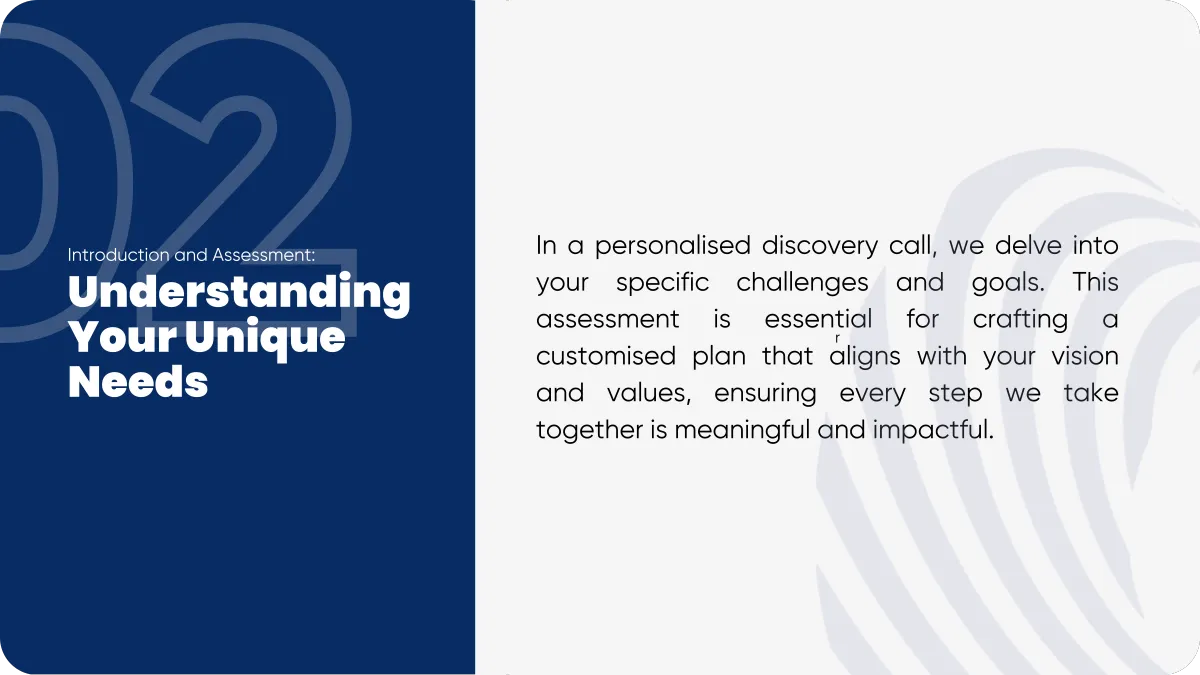 02

Introduction and Assessment:
Understanding Your Unique Needs

In a personalised discovery call, we delve into your specific challenges and goals. This assessment is essential for crafting a customised plan that aligns with your vision and values, ensuring every step we take together is meaningful and impactful.